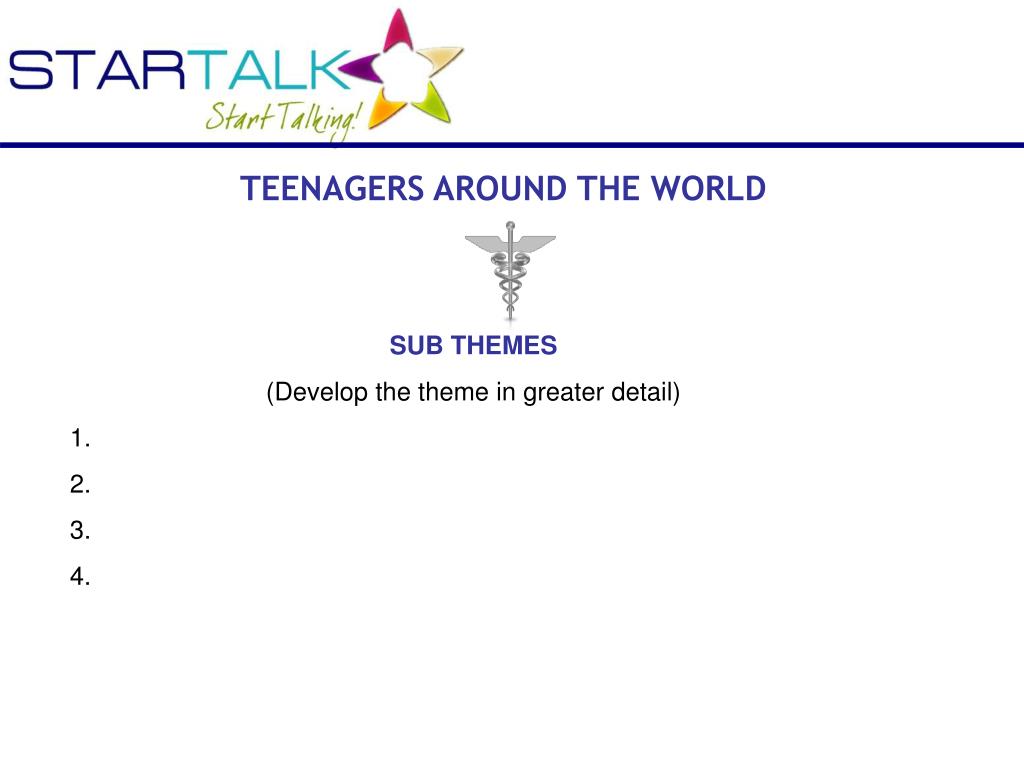 STARTALK
Start Talking!

TEENAGERS AROUND THE WORLD

SUB THEMES

(Develop the theme in greater detail)

1.

2.

3.

4.